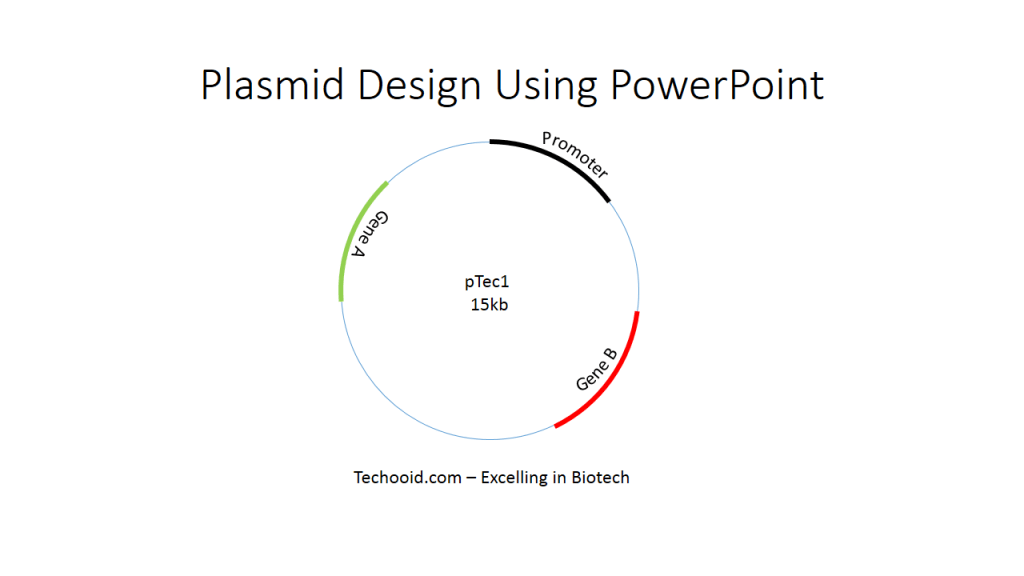 Plasmid Design Using PowerPoint

Promoter

Gene A

pTec1
15kb

Gene B

Techooid.com – Excelling in Biotech